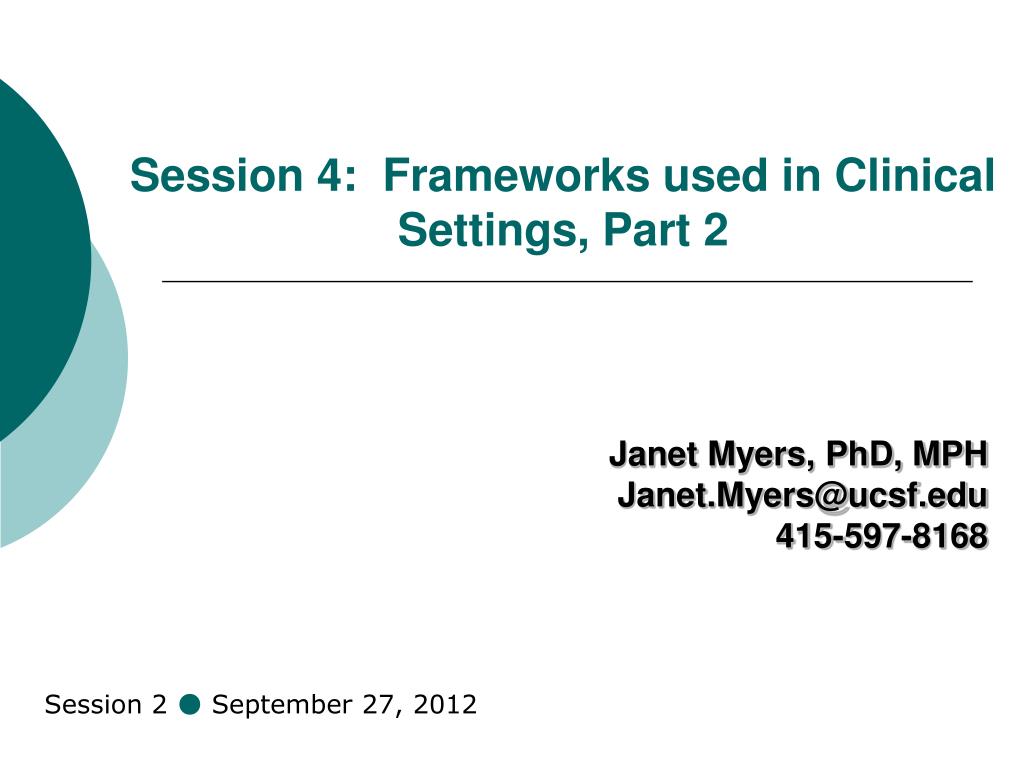 Session 4: Frameworks used in Clinical Settings, Part 2

Janet Myers, PhD, MPH
Janet.Myers@ucsf.edu
415-597-8168

Session 2 ● September 27, 2012